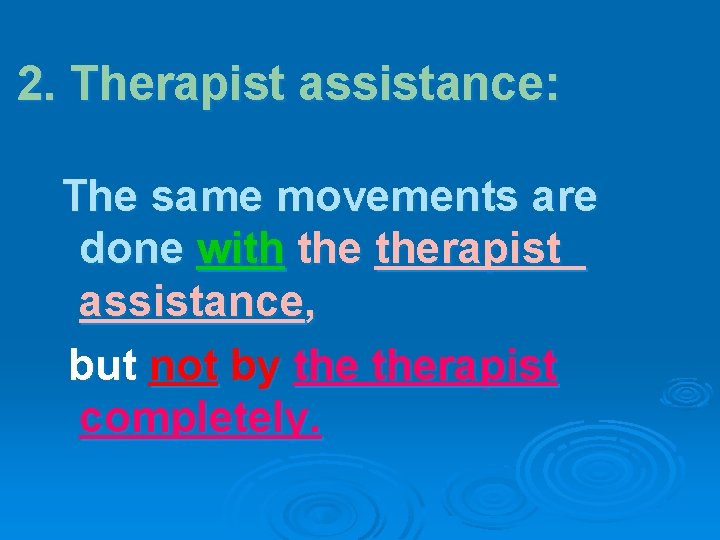 2. Therapist assistance:

The same movements are done with the therapist assistance,

but not by the therapist completely.